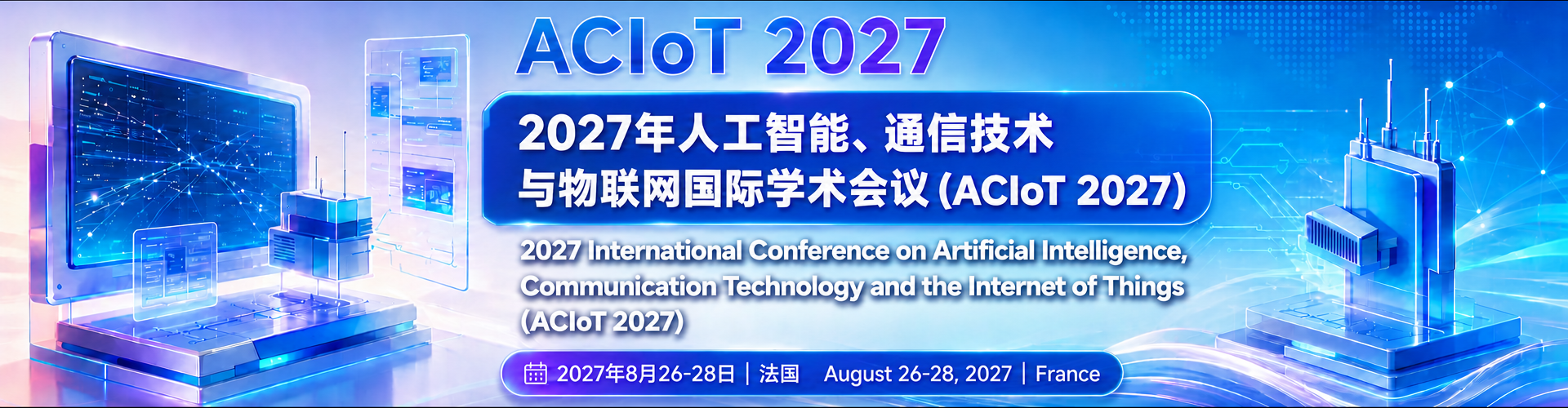 ACIoT 2027

2027年人工智能、通信技术与物联网国际学术会议 (ACIoT 2027)

2027 International Conference on Artificial Intelligence, Communication Technology and the Internet of Things (ACIoT 2027)

2027年8月26-28日 | 法国 August 26-28, 2027 | France